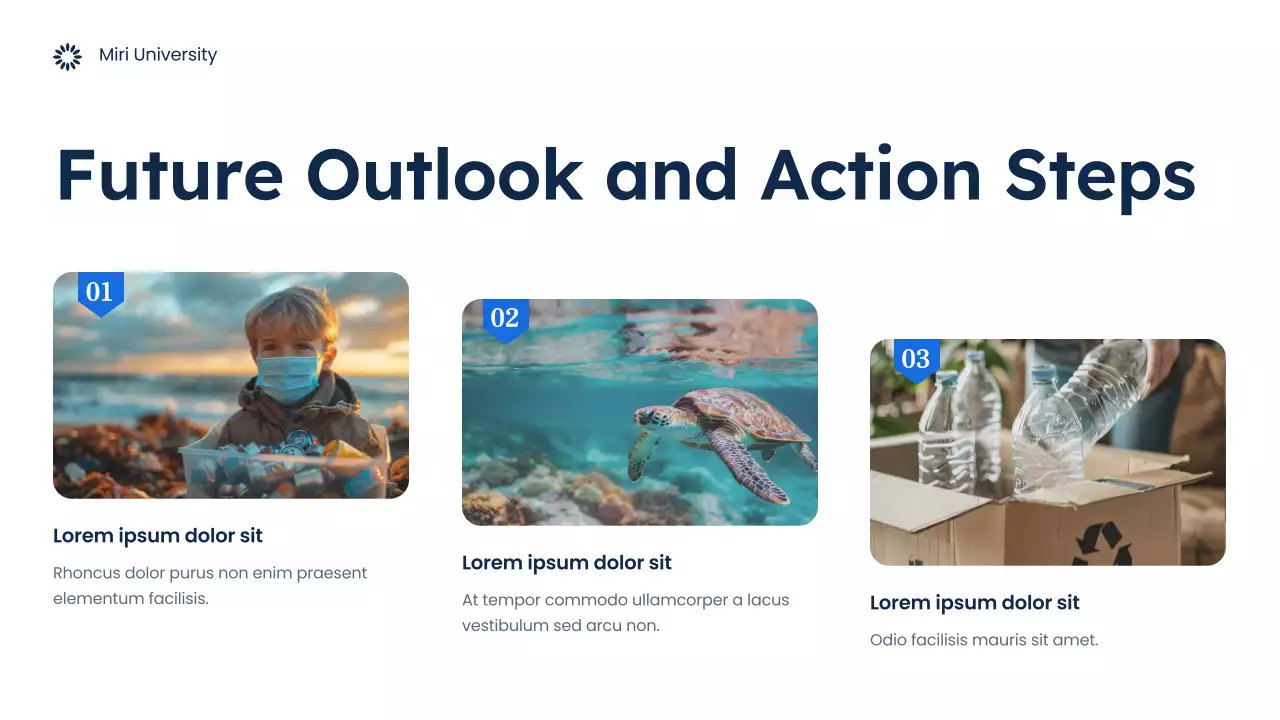 Miri University

Future Outlook and Action Steps

01

Lorem ipsum dolor sit

Rhoncus dolor purus non enim praesent elementum facilisis.

02

Lorem ipsum dolor sit

At tempor commodo ullamcorper a lacus vestibulum sed arcu non.

03

Lorem ipsum dolor sit

Odio facilisis mauris sit amet.